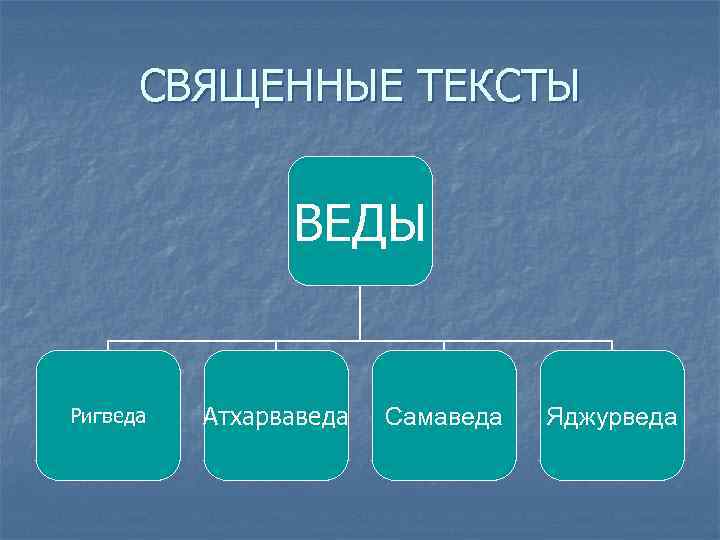 СВЯЩЕННЫЕ ТЕКСТЫ

ВЕДЫ

Ригведа

Атхарваведа

Самаведа

Яджурведа